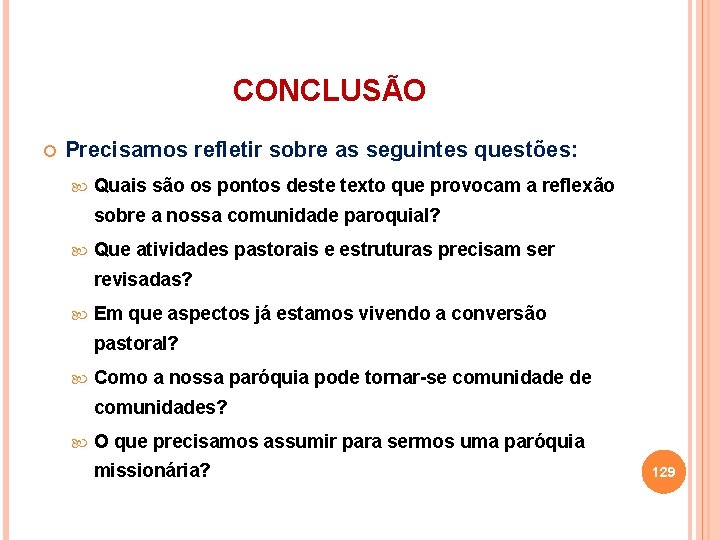 CONCLUSÃO

Precisamos refletir sobre as seguintes questões:

Quais são os pontos deste texto que provocam a reflexão sobre a nossa comunidade paroquial?

Que atividades pastorais e estruturas precisam ser revisadas?

Em que aspectos já estamos vivendo a conversão pastoral?

Como a nossa paróquia pode tornar-se comunidade de comunidades?

O que precisamos assumir para sermos uma paróquia missionária?

129